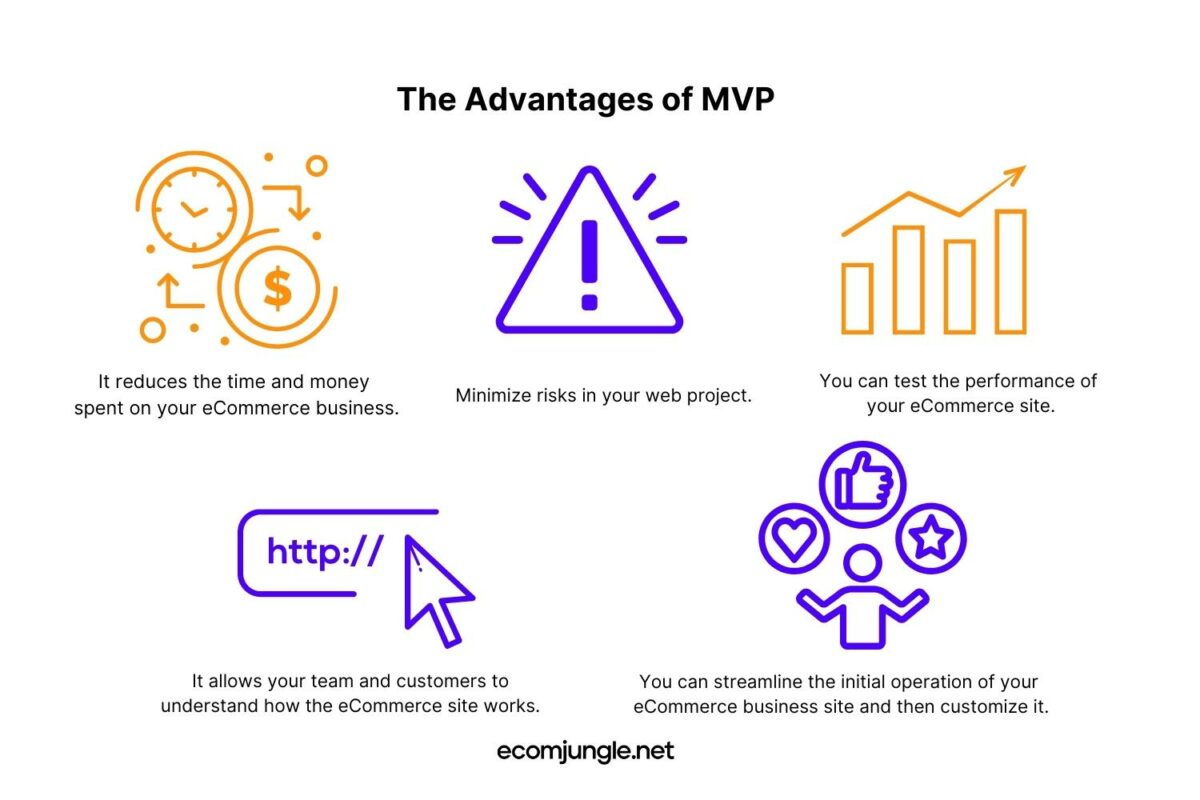 The Advantages of MVP

$

It reduces the time and money spent on your eCommerce business.

Minimize risks in your web project.

You can test the performance of your eCommerce site.

http://

It allows your team and customers to understand how the eCommerce site works.

You can streamline the initial operation of your eCommerce business site and then customize it.

ecomjungle.net